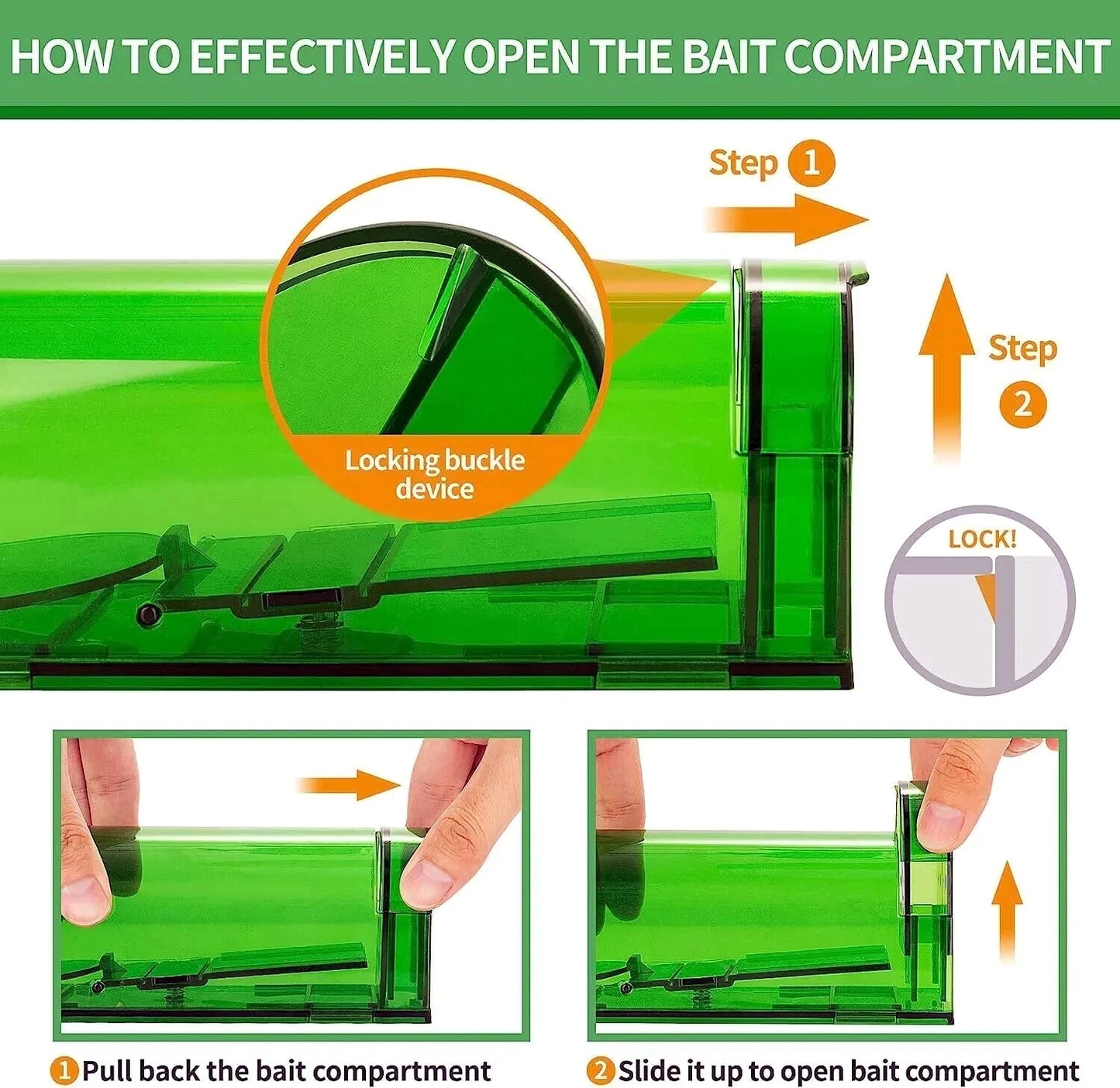 HOW TO EFFECTIVELY OPEN THE BAIT COMPARTMENT

Step 1

Step 2

Locking buckle device

LOCK!

1 Pull back the bait compartment

2 Slide it up to open bait compartment